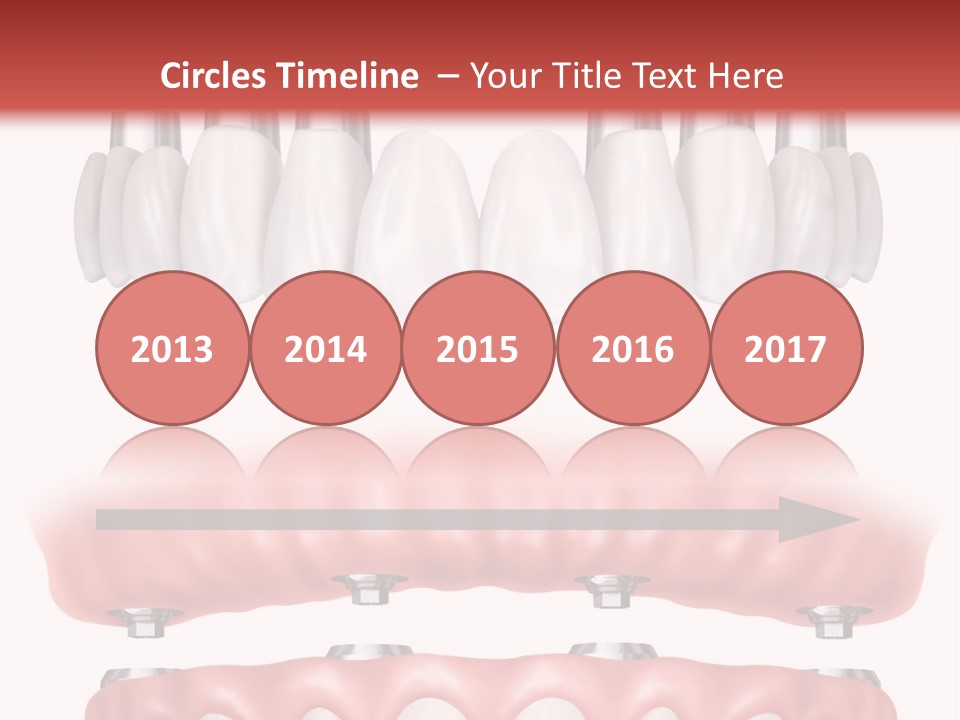 Circles Timeline – Your Title Text Here

2013

2014

2015

2016

2017